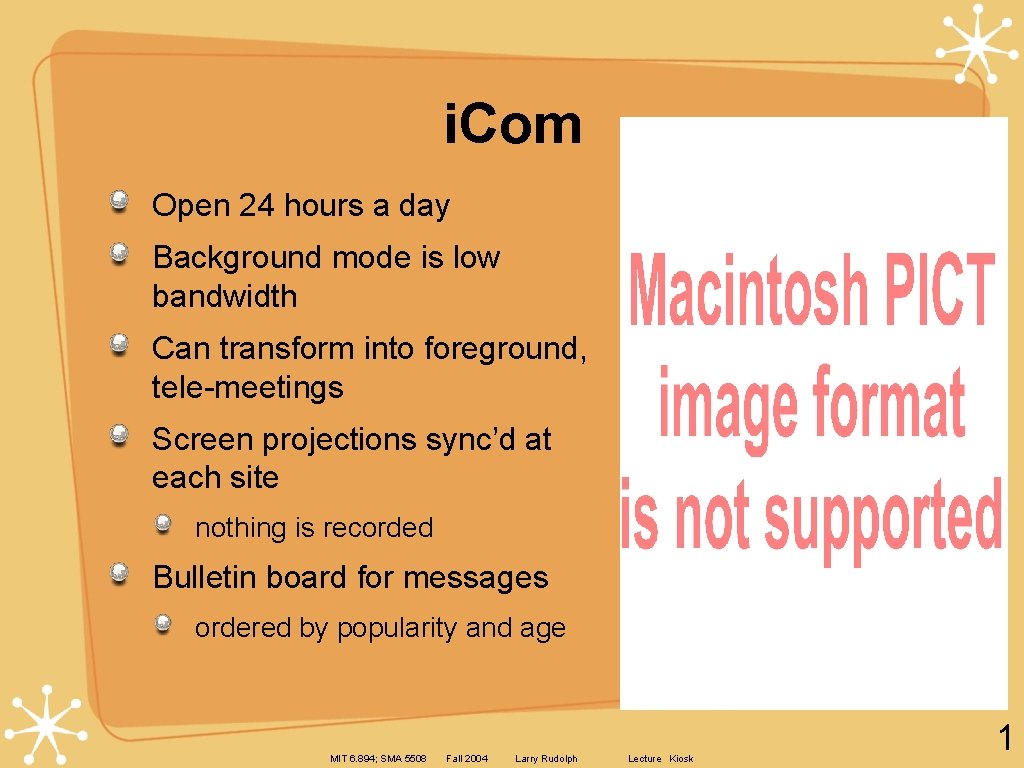 i.Com

Open 24 hours a day

Background mode is low bandwidth

Can transform into foreground, tele-meetings

Screen projections sync'd at each site

nothing is recorded

Bulletin board for messages

ordered by popularity and age

Macintosh PICT image format is not supported

MIT 6.894; SMA 5508 Fall 2004 Larry Rudolph Lecture Kiosk

1